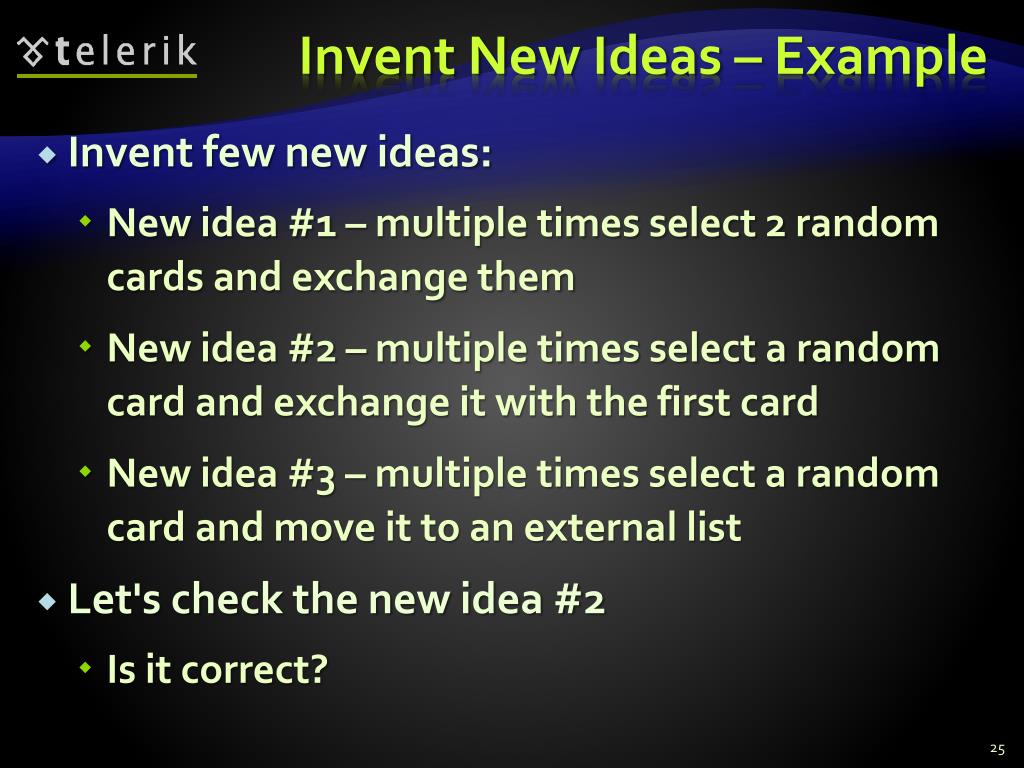 telerik

Invent New Ideas – Example

Invent few new ideas:

New idea #1 – multiple times select 2 random cards and exchange them

New idea #2 – multiple times select a random card and exchange it with the first card

New idea #3 – multiple times select a random card and move it to an external list

Let's check the new idea #2

Is it correct?

25